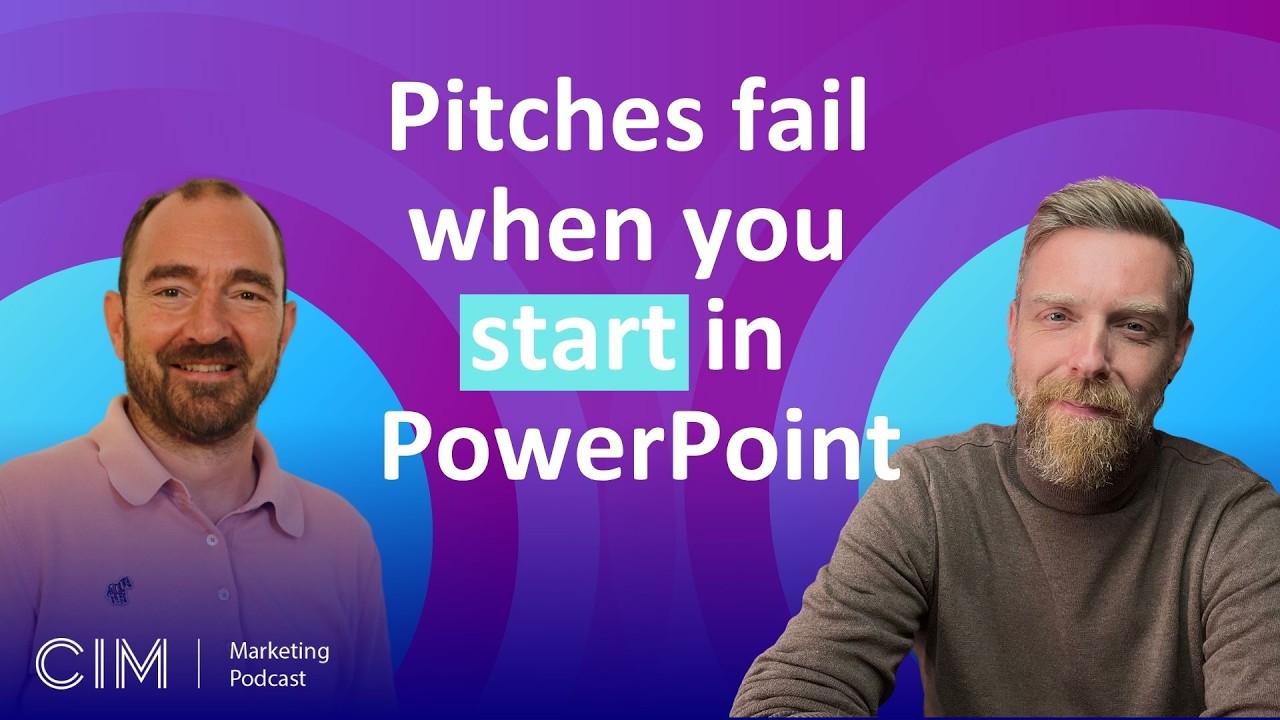 Pitches fail when you start in PowerPoint

CIM | Marketing Podcast